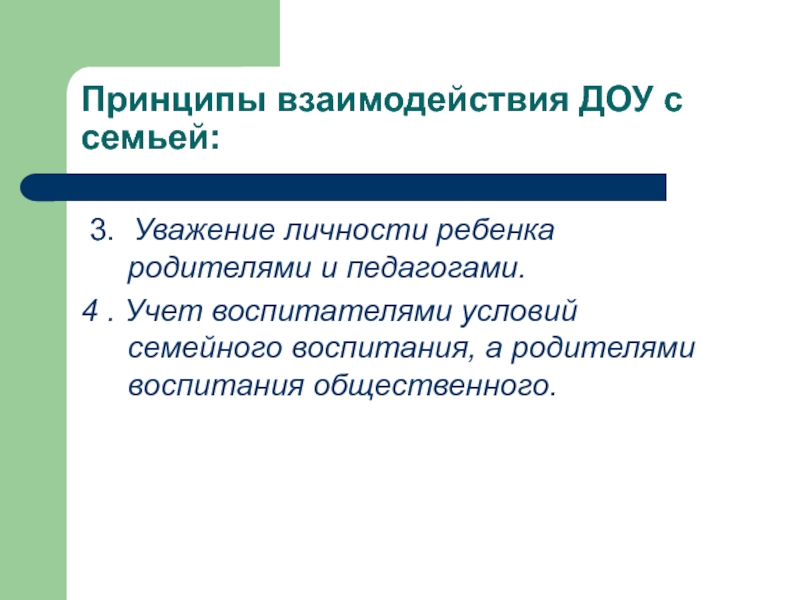 Принципы взаимодействия ДОУ с семьей:

3. Уважение личности ребенка родителями и педагогами.

4 . Учет воспитателями условий семейного воспитания, а родителями воспитания общественного.